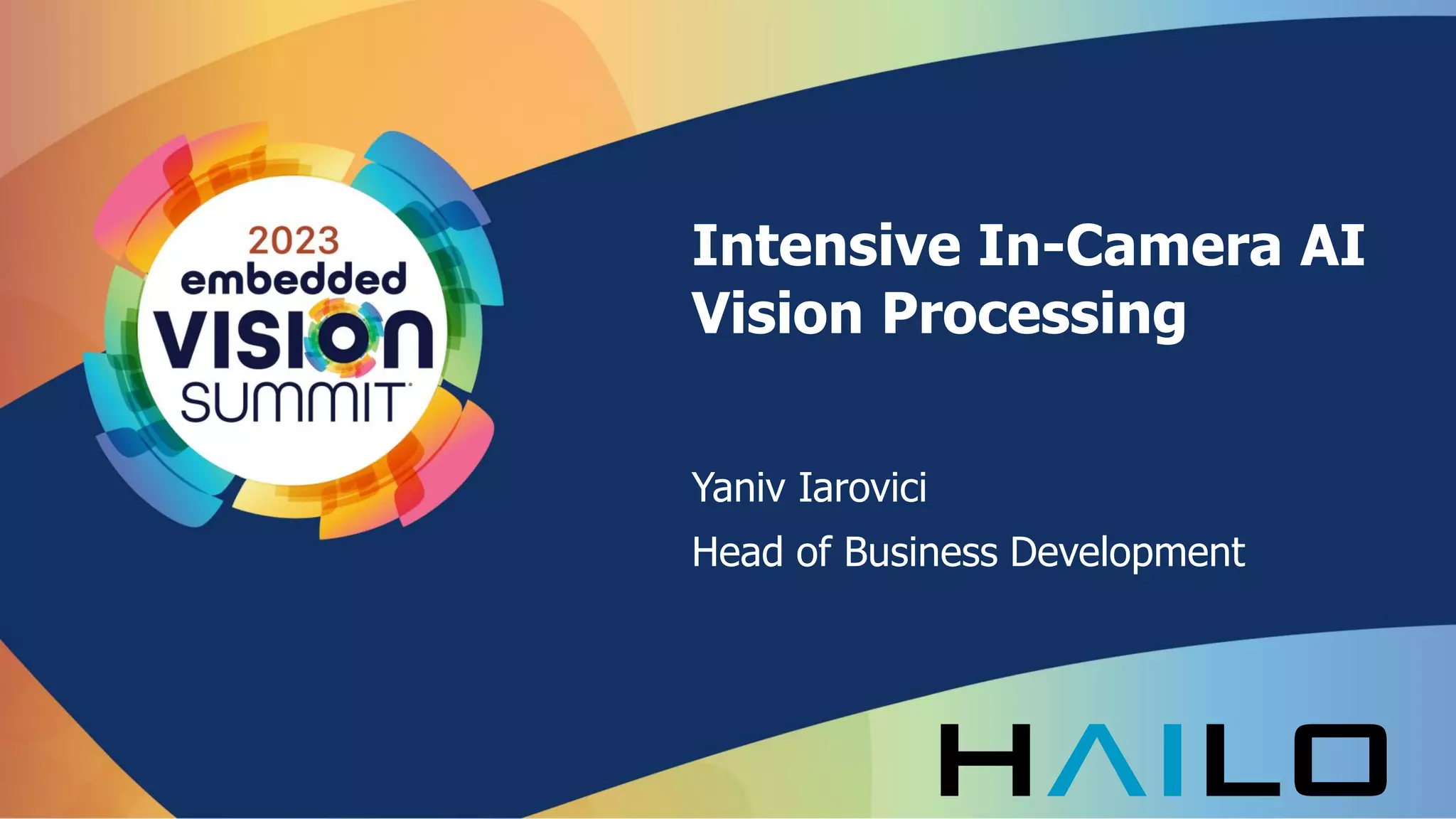 2023
embedded
VISION
SUMMIT

Intensive In-Camera AI Vision Processing

Yaniv Iarovici

Head of Business Development

HAILO